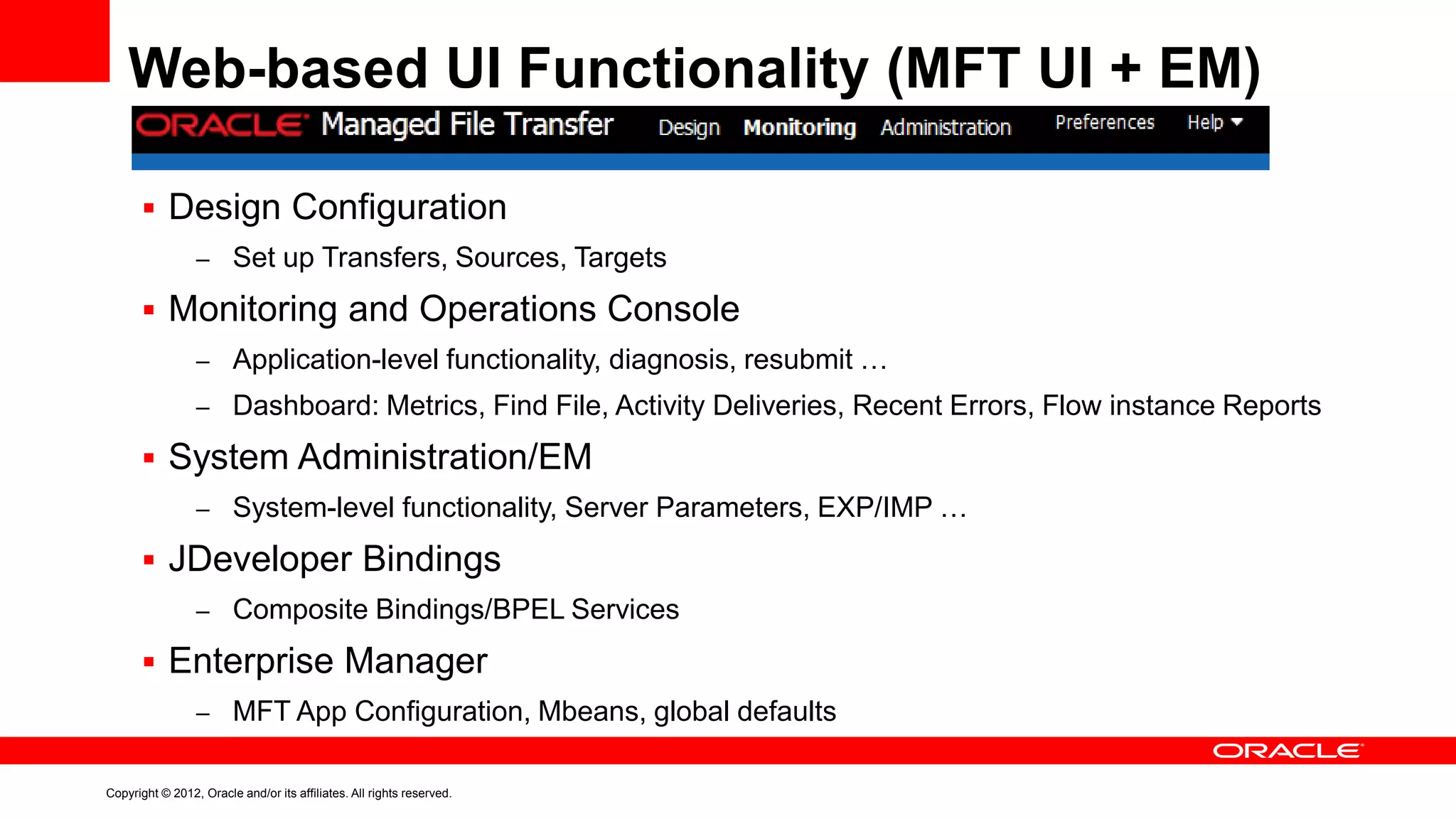 Web-based UI Functionality (MFT UI + EM)

ORACLE Managed File Transfer Design Monitoring Administration Preferences Help

▪ Design Configuration
– Set up Transfers, Sources, Targets

▪ Monitoring and Operations Console
– Application-level functionality, diagnosis, resubmit …
– Dashboard: Metrics, Find File, Activity Deliveries, Recent Errors, Flow instance Reports

▪ System Administration/EM
– System-level functionality, Server Parameters, EXP/IMP …

▪ JDeveloper Bindings
– Composite Bindings/BPEL Services

▪ Enterprise Manager
– MFT App Configuration, Mbeans, global defaults

ORACLE

Copyright © 2012, Oracle and/or its affiliates. All rights reserved.